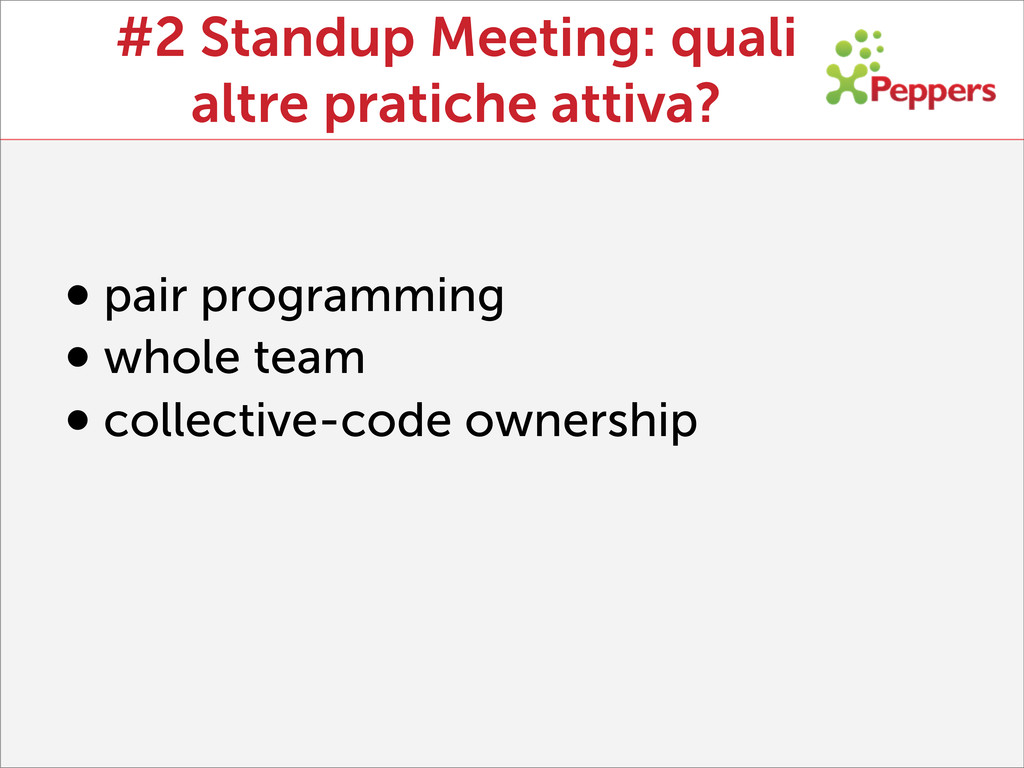 #2 Standup Meeting: quali altre pratiche attiva?

XPeppers

• pair programming
• whole team
• collective-code ownership